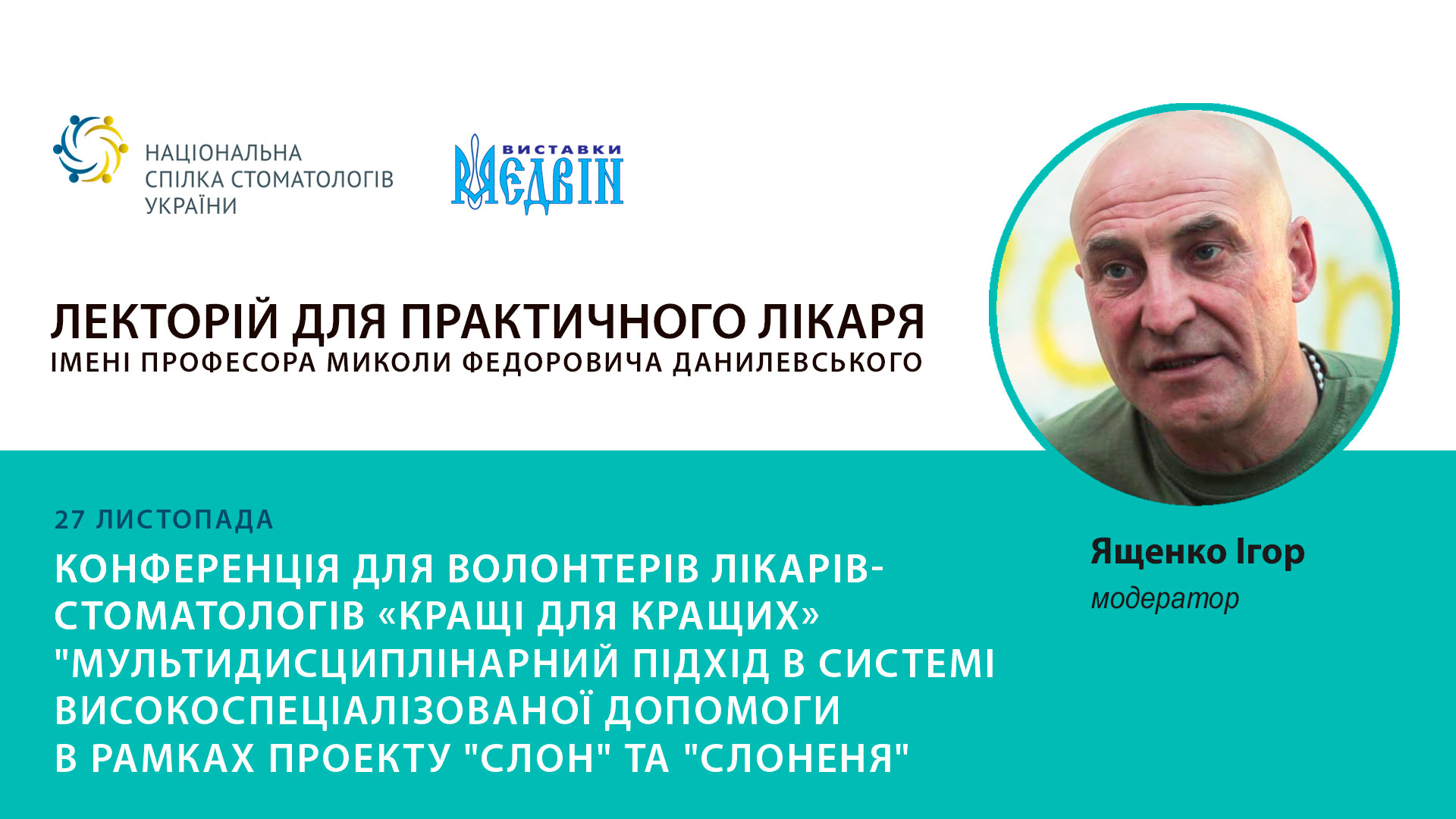 НАЦІОНАЛЬНА СПІЛКА СТОМАТОЛОГІВ УКРАЇНИ

ВИСТАВКИ МЕДВІН

ЛЕКТОРІЙ ДЛЯ ПРАКТИЧНОГО ЛІКАРЯ
ІМЕНІ ПРОФЕСОРА МИКОЛИ ФЕДОРОВИЧА ДАНИЛЕВСЬКОГО

27 ЛИСТОПАДА
КОНФЕРЕНЦІЯ ДЛЯ ВОЛОНТЕРІВ ЛІКАРІВ-СТОМАТОЛОГІВ «КРАЩІ ДЛЯ КРАЩИХ» "МУЛЬТИДИСЦИПЛІНАРНИЙ ПІДХІД В СИСТЕМІ ВИСОКОСПЕЦІАЛІЗОВАНОЇ ДОПОМОГИ В РАМКАХ ПРОЕКТУ "СЛОН" ТА "СЛОНЕНЯ"

Ященко Ігор
модератор